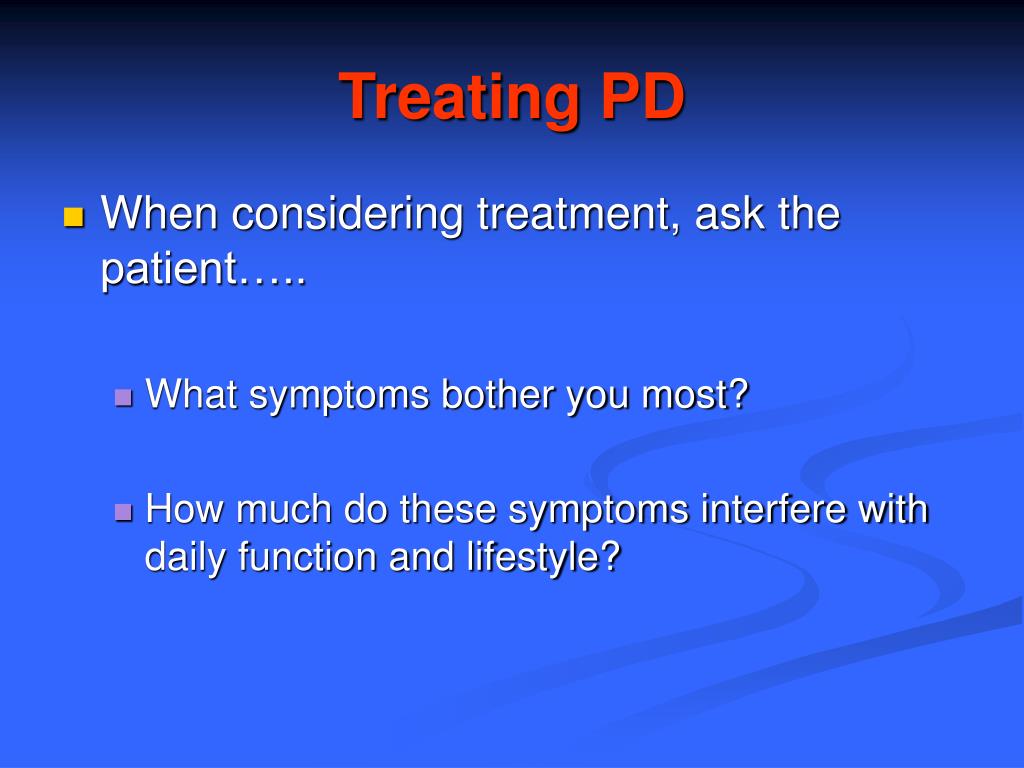 Treating PD

When considering treatment, ask the patient…..

What symptoms bother you most?

How much do these symptoms interfere with daily function and lifestyle?